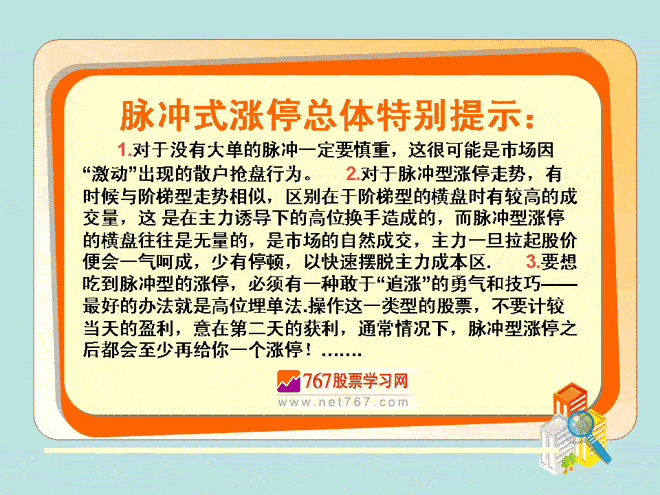 脉冲式涨停总体特别提示：

1.对于没有大单的脉冲一定要慎重，这很可能是市场因“激动”出现的散户抢盘行为。 2.对于脉冲型涨停走势，有时候与阶梯型走势相似，区别在于阶梯型的横盘时有较高的成交量，这 是在主力诱导下的高位换手造成的，而脉冲型涨停的横盘往往是无量的，是市场的自然成交，主力一旦拉起股价便会一气呵成，少有停顿，以快速摆脱主力成本区. 3.要想吃到脉冲型的涨停，必须有一种敢于“追涨”的勇气和技巧——最好的办法就是高位埋单法.操作这一类型的股票，不要计较当天的盈利，意在第二天的获利，通常情况下，脉冲型涨停之后都会至少再给你一个涨停！.......

767股票学习网
www.net767.com